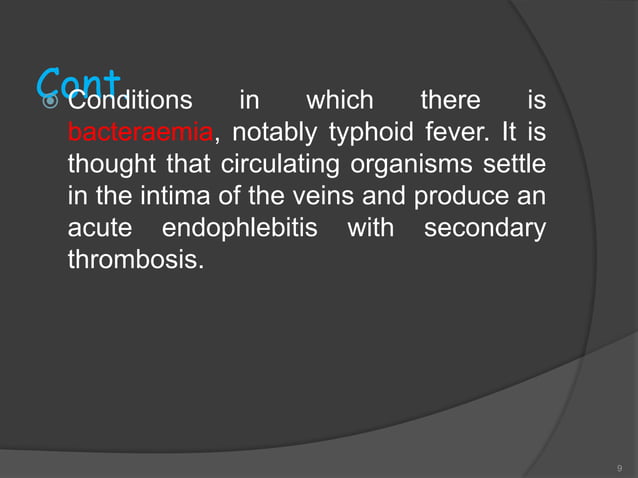 Cont

Conditions in which there is bacteraemia, notably typhoid fever. It is thought that circulating organisms settle in the intima of the veins and produce an acute endophlebitis with secondary thrombosis.

9